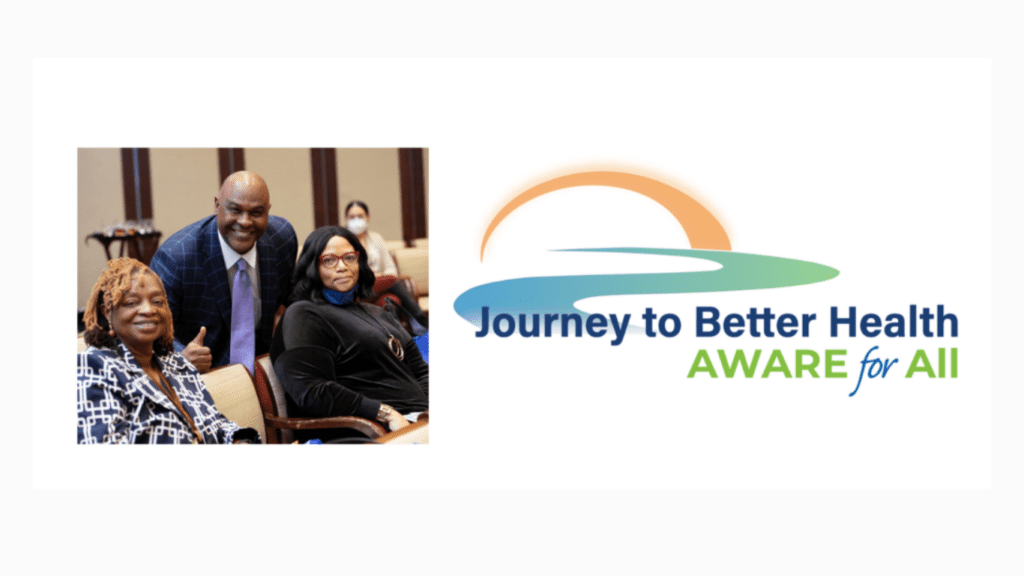 Journey to Better Health
AWARE for All